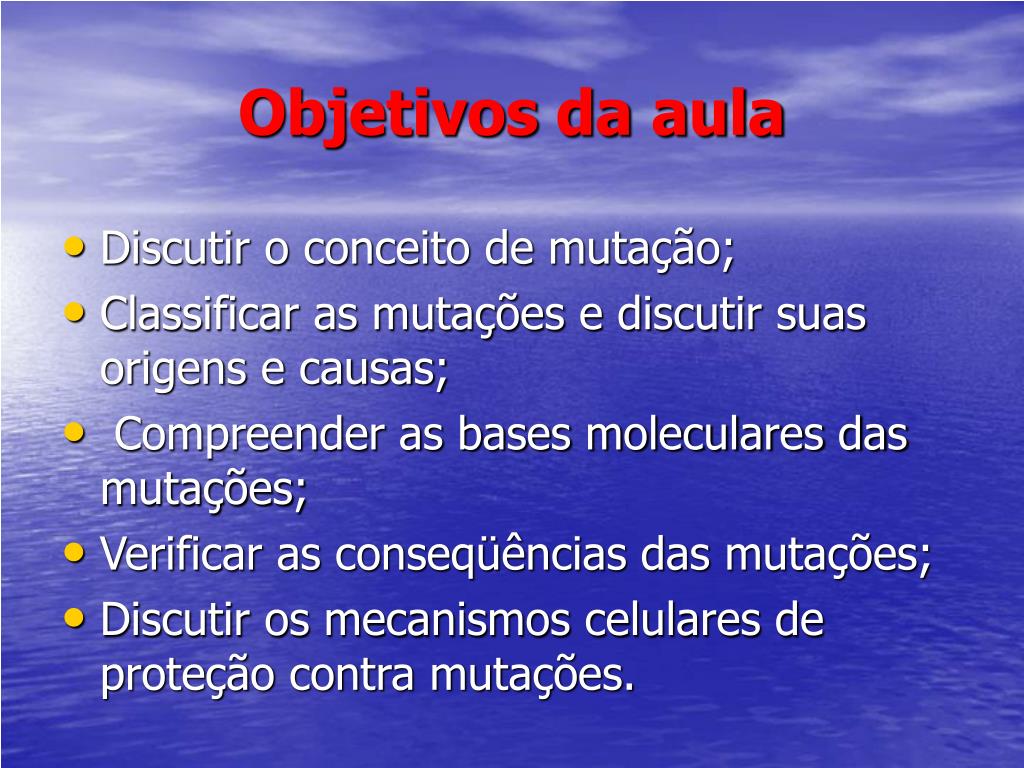 Objetivos da aula

• Discutir o conceito de mutação;
• Classificar as mutações e discutir suas origens e causas;
• Compreender as bases moleculares das mutações;
• Verificar as conseqüências das mutações;
• Discutir os mecanismos celulares de proteção contra mutações.